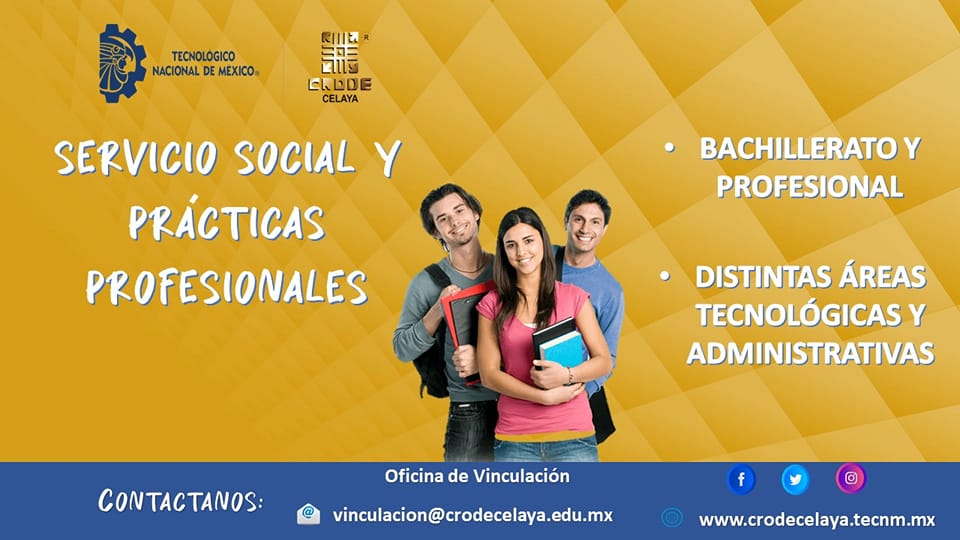 TECNOLÓGICO NACIONAL DE MÉXICO®

CRODE CELAYA

SERVICIO SOCIAL Y PRÁCTICAS PROFESIONALES

• BACHILLERATO Y PROFESIONAL

• DISTINTAS ÁREAS TECNOLÓGICAS Y ADMINISTRATIVAS

CONTACTANOS:

Oficina de Vinculación

vinculacion@crodecelaya.edu.mx

www.crodecelaya.tecnm.mx